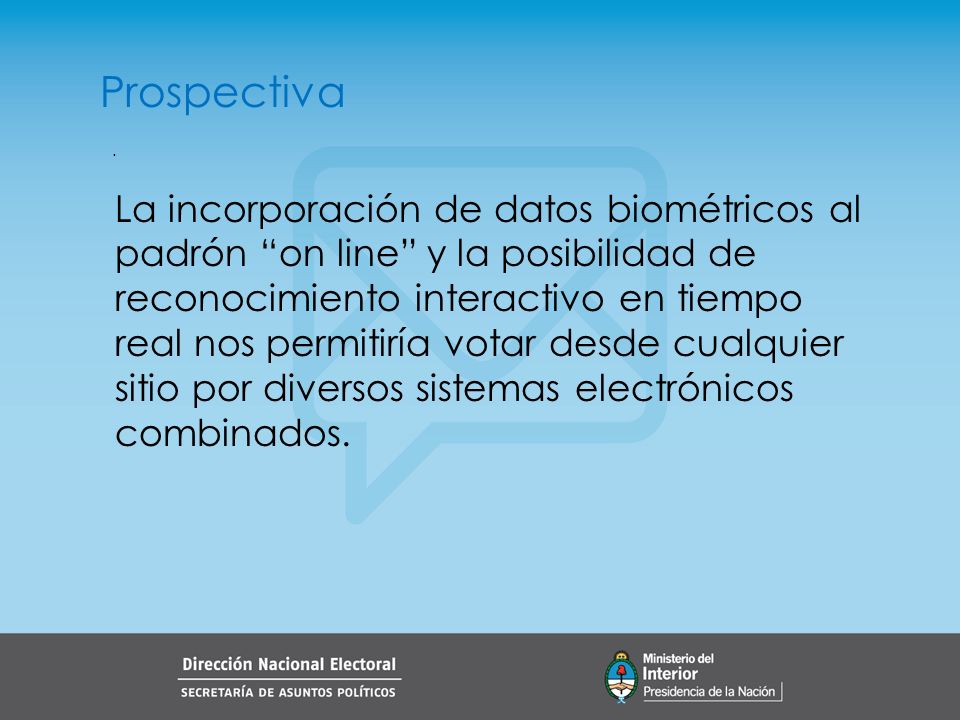 Prospectiva

.

La incorporación de datos biométricos al padrón “on line” y la posibilidad de reconocimiento interactivo en tiempo real nos permitiría votar desde cualquier sitio por diversos sistemas electrónicos combinados.

Dirección Nacional Electoral
SECRETARÍA DE ASUNTOS POLÍTICOS

Ministerio del
Interior
Presidencia de la Nación